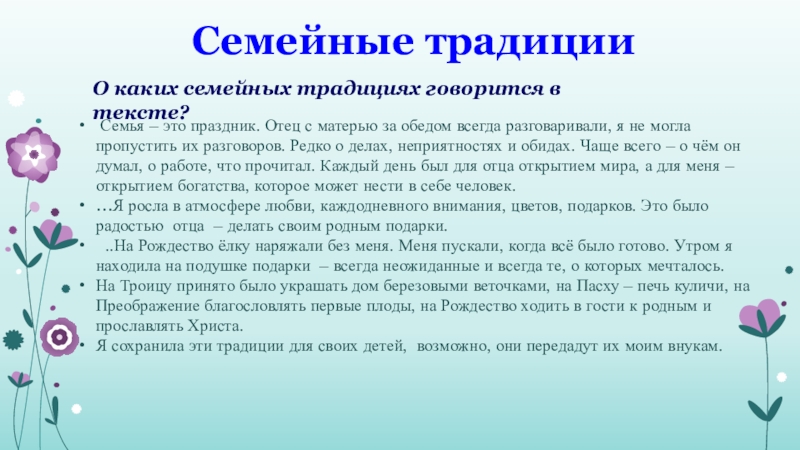 Семейные традиции

О каких семейных традициях говорится в тексте?

• Семья – это праздник. Отец с матерью за обедом всегда разговаривали, я не могла пропустить их разговоров. Редко о делах, неприятностях и обидах. Чаще всего – о чём он думал, о работе, что прочитал. Каждый день был для отца открытием мира, а для меня – открытием богатства, которое может нести в себе человек.

• …Я росла в атмосфере любви, каждодневного внимания, цветов, подарков. Это было радостью отца – делать своим родным подарки.

• ..На Рождество ёлку наряжали без меня. Меня пускали, когда всё было готово. Утром я находила на подушке подарки – всегда неожиданные и всегда те, о которых мечталось.

• На Троицу принято было украшать дом березовыми веточками, на Пасху – печь куличи, на Преображение благословлять первые плоды, на Рождество ходить в гости к родным и прославлять Христа.

• Я сохранила эти традиции для своих детей, возможно, они передадут их моим внукам.